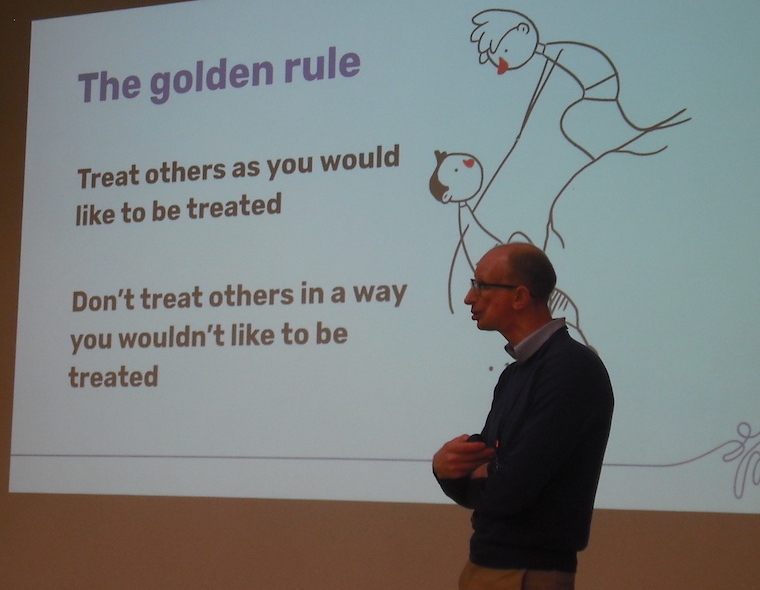 The golden rule

Treat others as you would like to be treated

Don't treat others in a way you wouldn't like to be treated